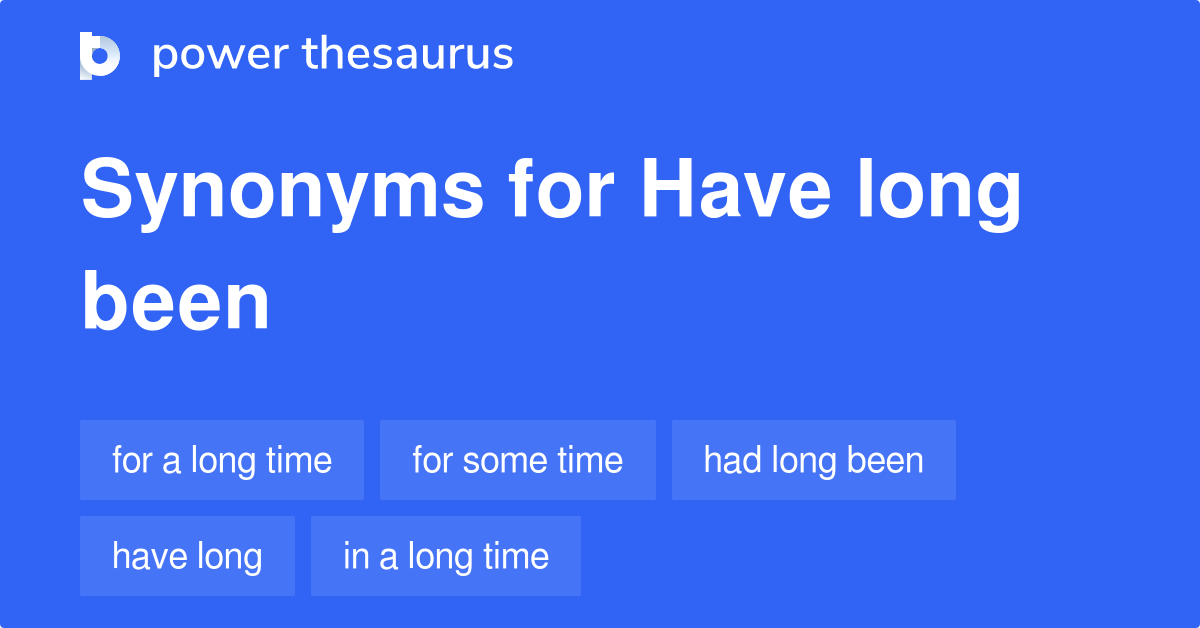 power thesaurus

Synonyms for Have long been

for a long time
for some time
had long been
have long
in a long time